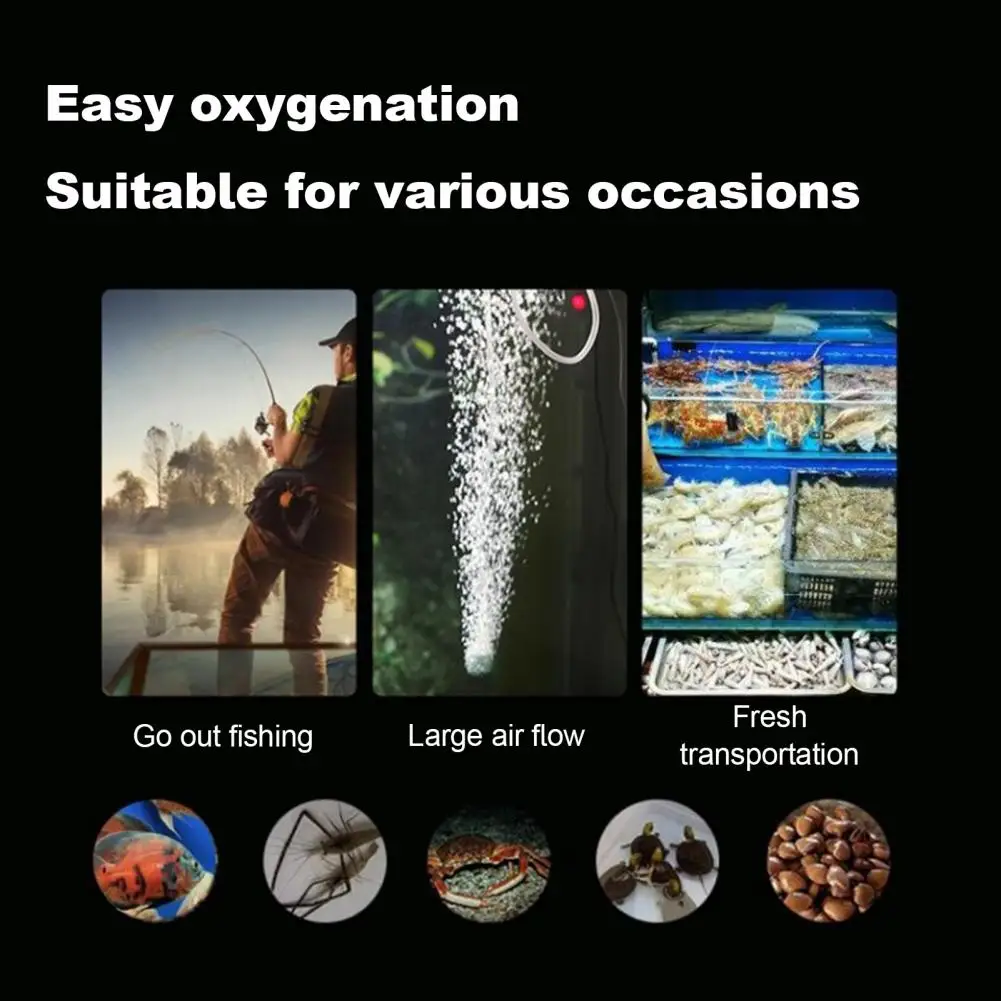 Easy oxygenation

Suitable for various occasions

Go out fishing

Large air flow

Fresh transportation